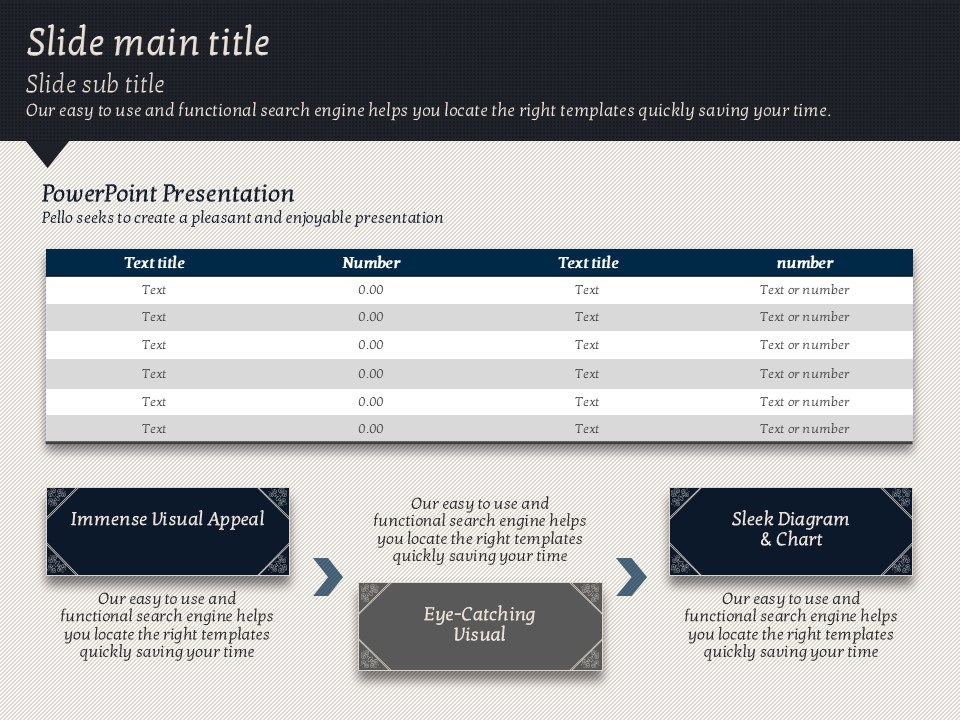 Slide main title
Slide sub title
Our easy to use and functional search engine helps you locate the right templates quickly saving your time.

PowerPoint Presentation
Pello seeks to create a pleasant and enjoyable presentation

| Text title | Number | Text title | number |
|---|---|---|---|
| Text | 0.00 | Text | Text or number |
| Text | 0.00 | Text | Text or number |
| Text | 0.00 | Text | Text or number |
| Text | 0.00 | Text | Text or number |
| Text | 0.00 | Text | Text or number |
| Text | 0.00 | Text | Text or number |

Immense Visual Appeal

Our easy to use and functional search engine helps you locate the right templates quickly saving your time

Our easy to use and functional search engine helps you locate the right templates quickly saving your time

Eye-Catching Visual

Sleek Diagram & Chart

Our easy to use and functional search engine helps you locate the right templates quickly saving your time